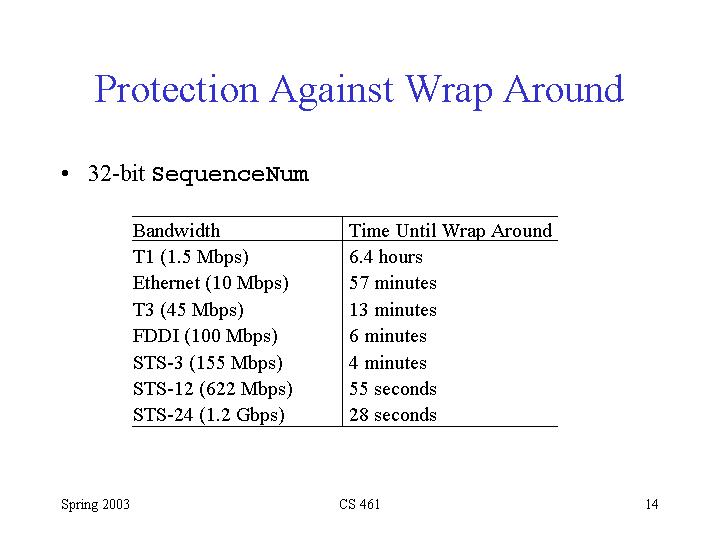 Protection Against Wrap Around

• 32-bit SequenceNum

| Bandwidth | Time Until Wrap Around |
|---|---|
| T1 (1.5 Mbps) | 6.4 hours |
| Ethernet (10 Mbps) | 57 minutes |
| T3 (45 Mbps) | 13 minutes |
| FDDI (100 Mbps) | 6 minutes |
| STS-3 (155 Mbps) | 4 minutes |
| STS-12 (622 Mbps) | 55 seconds |
| STS-24 (1.2 Gbps) | 28 seconds |

Spring 2003

CS 461

14